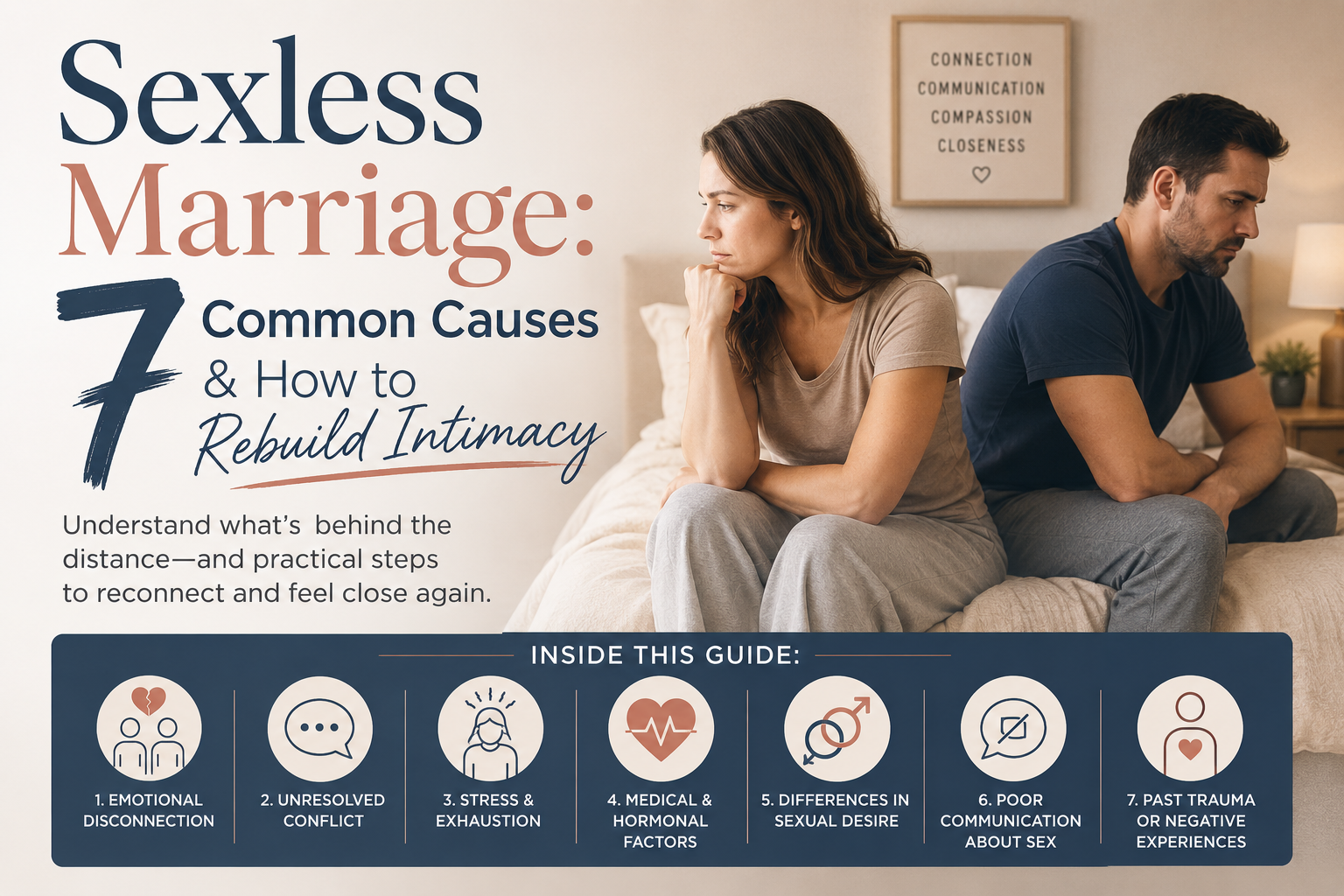 Sexless Marriage:

7 Common Causes & How to Rebuild Intimacy

Understand what's behind the distance—and practical steps to reconnect and feel close again.

CONNECTION
COMMUNICATION
COMPASSION
CLOSENESS

INSIDE THIS GUIDE:

1. EMOTIONAL DISCONNECTION

2. UNRESOLVED CONFLICT

3. STRESS & EXHAUSTION

4. MEDICAL & HORMONAL FACTORS

5. DIFFERENCES IN SEXUAL DESIRE

6. POOR COMMUNICATION ABOUT SEX

7. PAST TRAUMA OR NEGATIVE EXPERIENCES